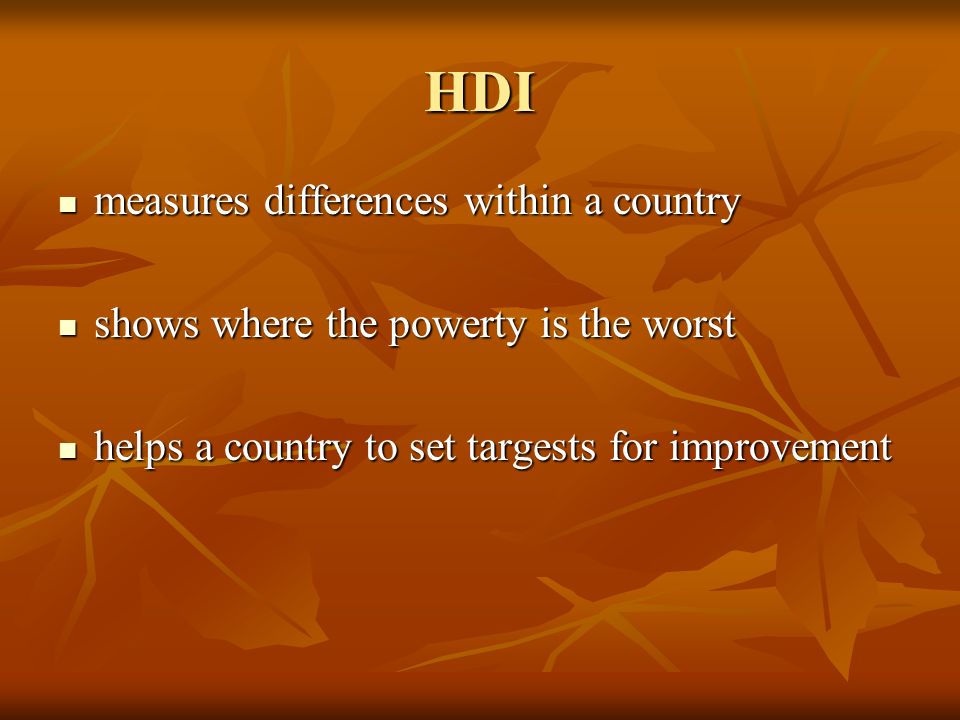 HDI

- measures differences within a country

- shows where the powerty is the worst

- helps a country to set targests for improvement